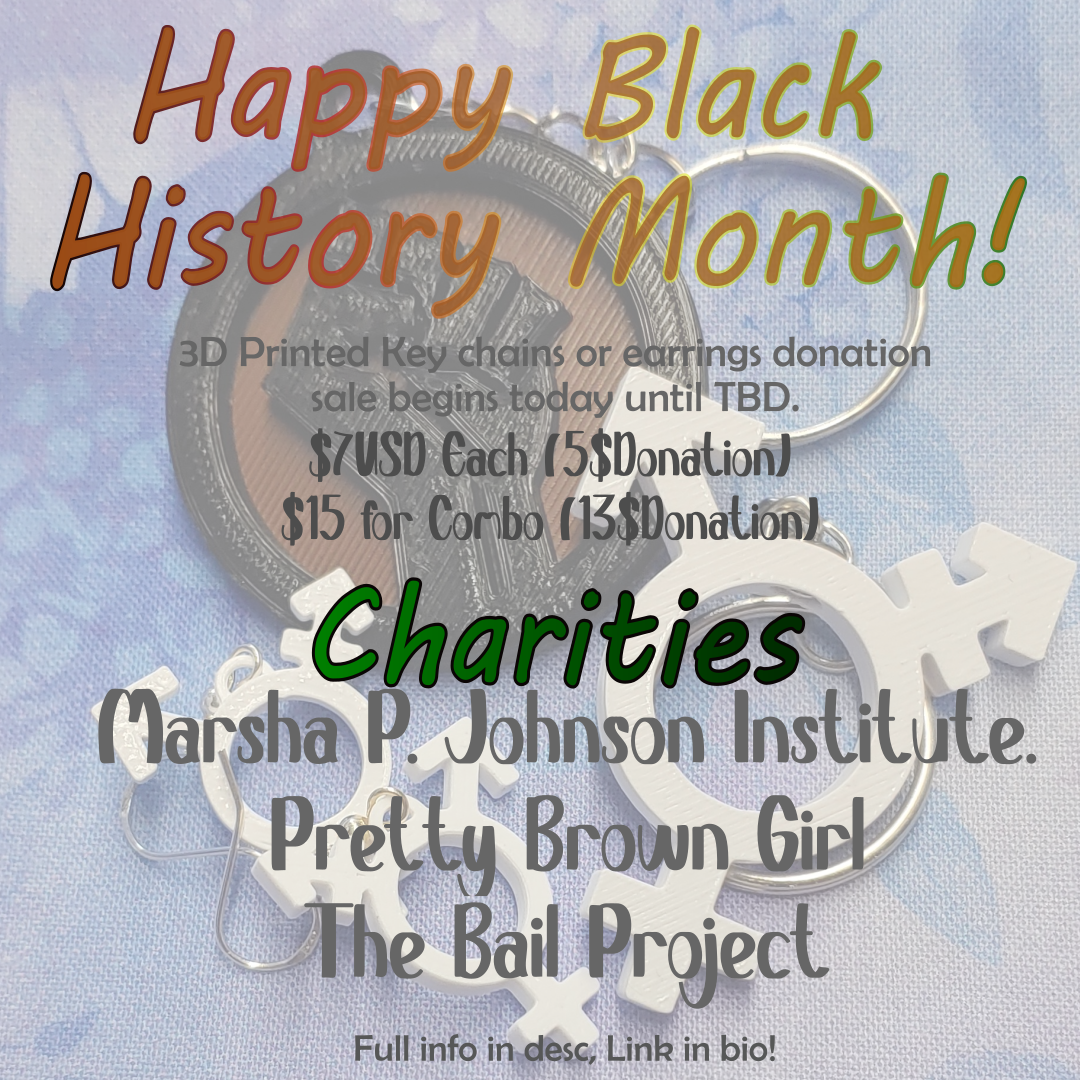 Happy Black History Month!

3D Printed Key chains or earrings donation sale begins today until TBD.
$7USD Each (5$Donation)
$15 for Combo (13$Donation)

Charities
Marsha P. Johnson Institute.
Pretty Brown Girl
The Bail Project

Full info in desc, Link in bio!